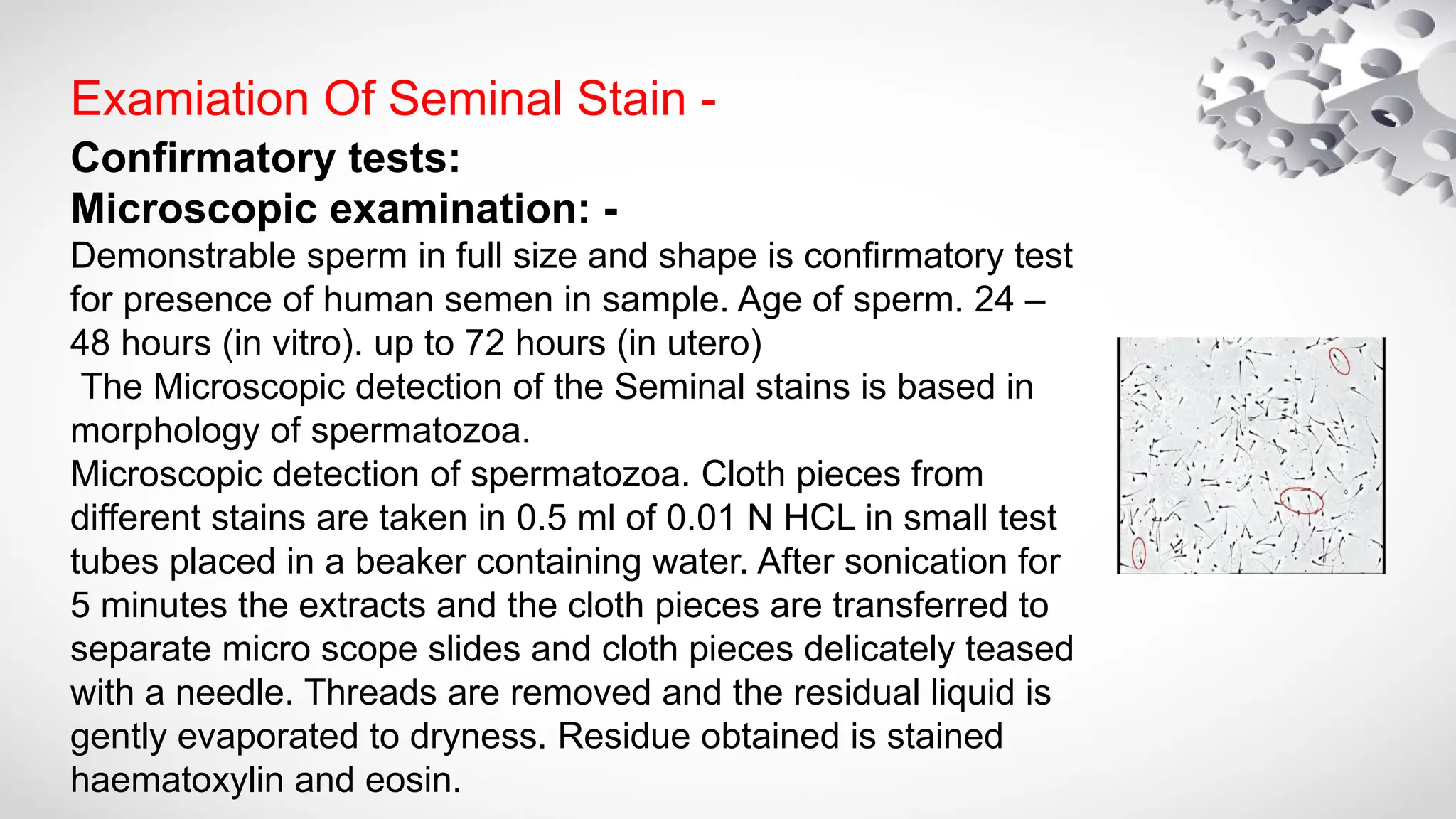 Examiation Of Seminal Stain -
Confirmatory tests:
Microscopic examination: -
Demonstrable sperm in full size and shape is confirmatory test for presence of human semen in sample. Age of sperm. 24 – 48 hours (in vitro). up to 72 hours (in utero)
The Microscopic detection of the Seminal stains is based in morphology of spermatozoa.
Microscopic detection of spermatozoa. Cloth pieces from different stains are taken in 0.5 ml of 0.01 N HCL in small test tubes placed in a beaker containing water. After sonication for 5 minutes the extracts and the cloth pieces are transferred to separate micro scope slides and cloth pieces delicately teased with a needle. Threads are removed and the residual liquid is gently evaporated to dryness. Residue obtained is stained haematoxylin and eosin.